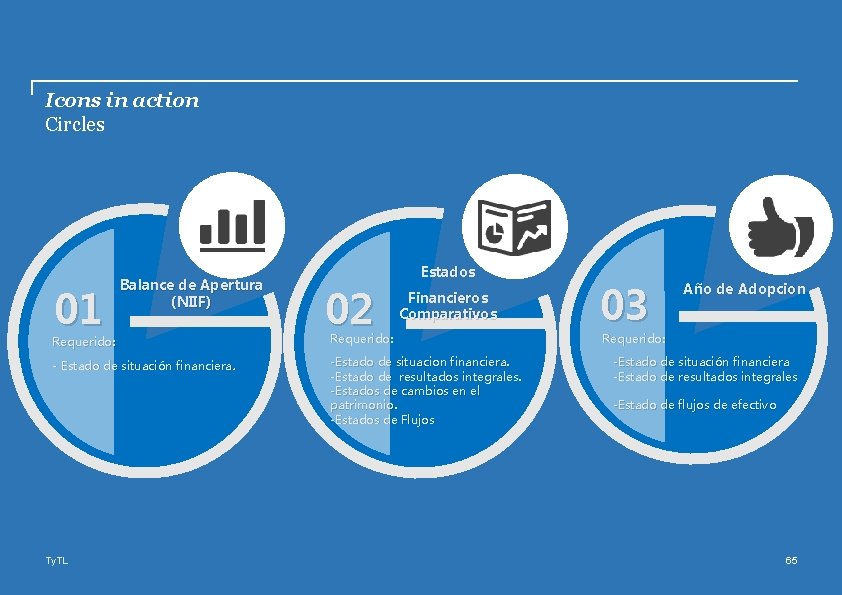 Icons in action
Circles

01
Balance de Apertura (NIIF)
Requerido:
- Estado de situación financiera.

02
Estados
Financieros Comparativos
Requerido:
-Estado de situacion financiera.
-Estado de resultados integrales.
-Estados de cambios en el patrimonio.
-Estados de Flujos

03
Año de Adopcion
Requerido:
-Estado de situación financiera
-Estado de resultados integrales

-Estado de flujos de efectivo

TyTL
65